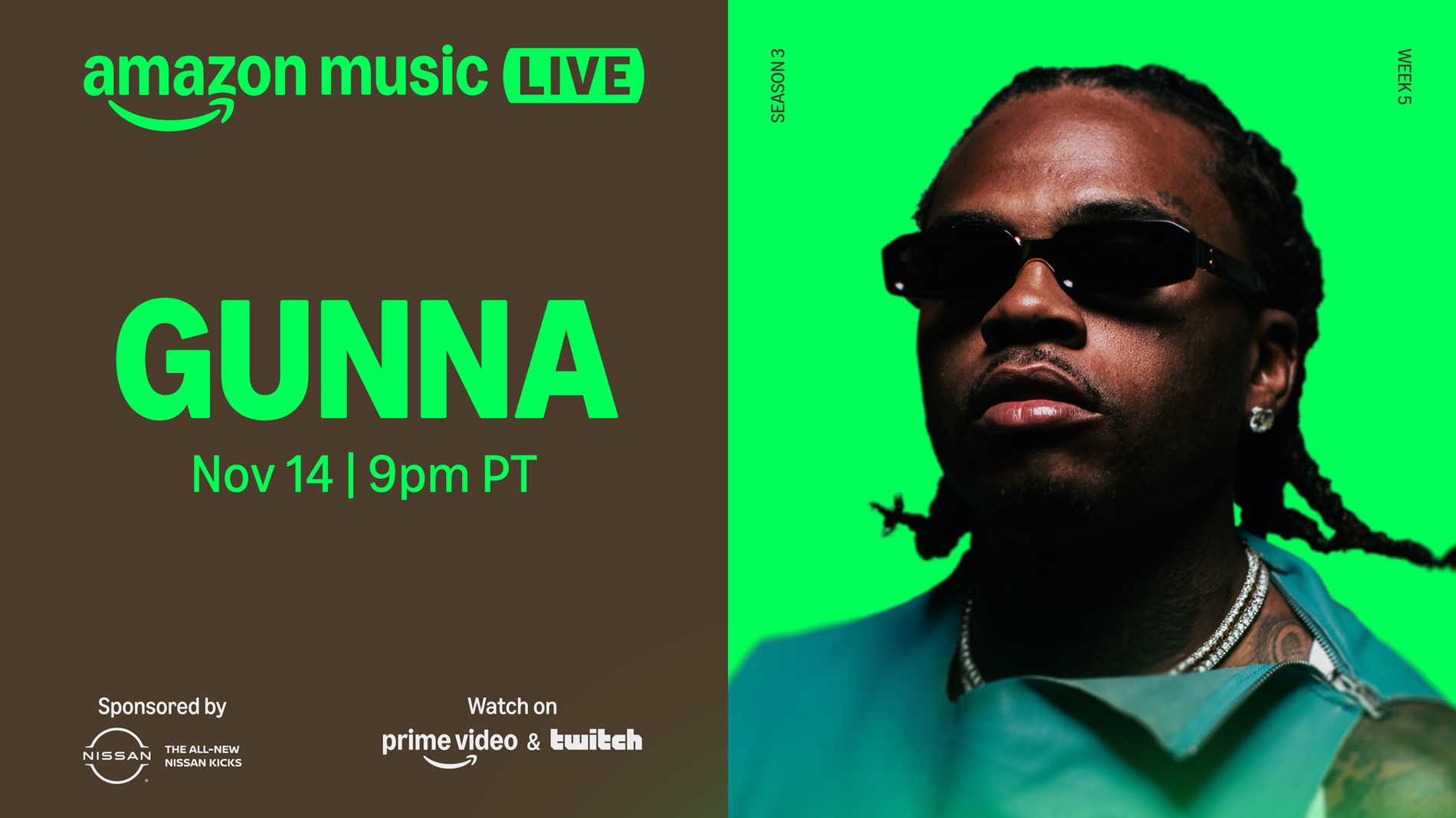 amazon music LIVE

GUNNA

Nov 14 | 9pm PT

Sponsored by

NISSAN THE ALL-NEW NISSAN KICKS

Watch on

prime video & twitch

SEASON 3

WEEK 5